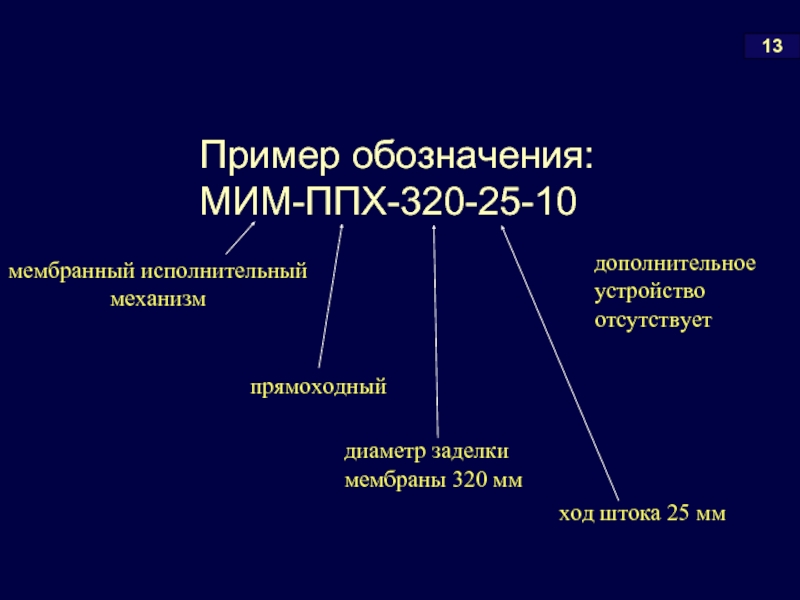 13

Пример обозначения:
МИМ-ППХ-320-25-10

мембранный исполнительный механизм

дополнительное устройство отсутствует

прямоходный

диаметр заделки мембраны 320 мм

ход штока 25 мм